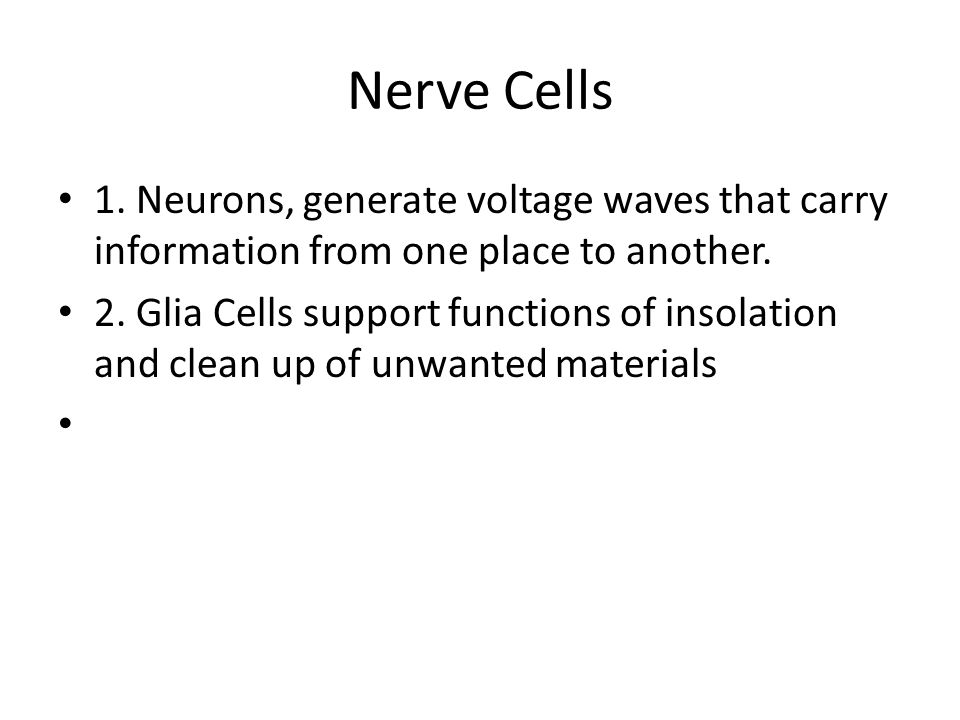 Nerve Cells

• 1. Neurons, generate voltage waves that carry information from one place to another.
• 2. Glia Cells support functions of insolation and clean up of unwanted materials
•